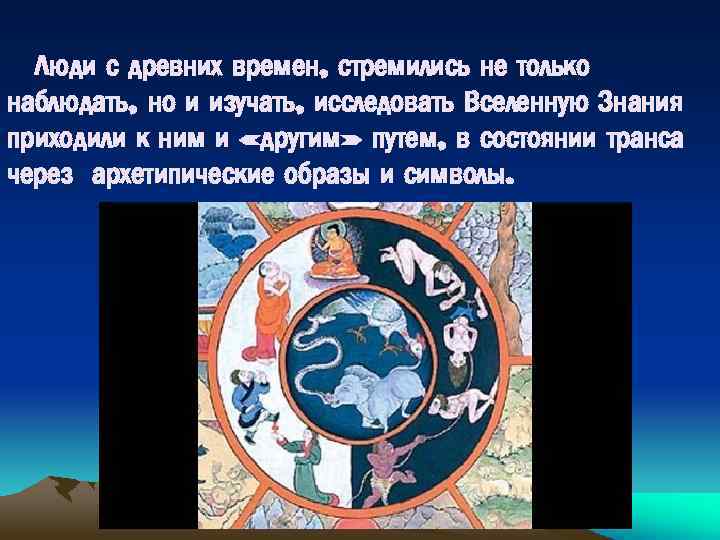 Люди с древних времен, стремились не только наблюдать, но и изучать, исследовать Вселенную Знания приходили к ним и «другим» путем, в состоянии транса через архетипические образы и символы.